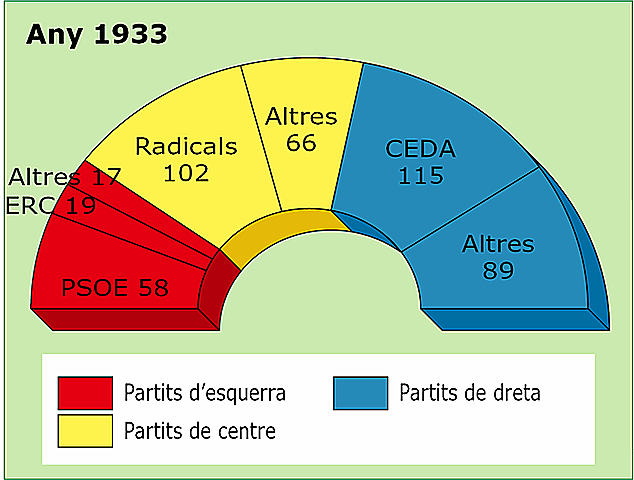 Any 1933

Altres 17
ERC 19
PSOE 58

Radicals
102

Altres
66

CEDA
115

Altres
89

Partits d'esquerra
Partits de centre
Partits de dreta